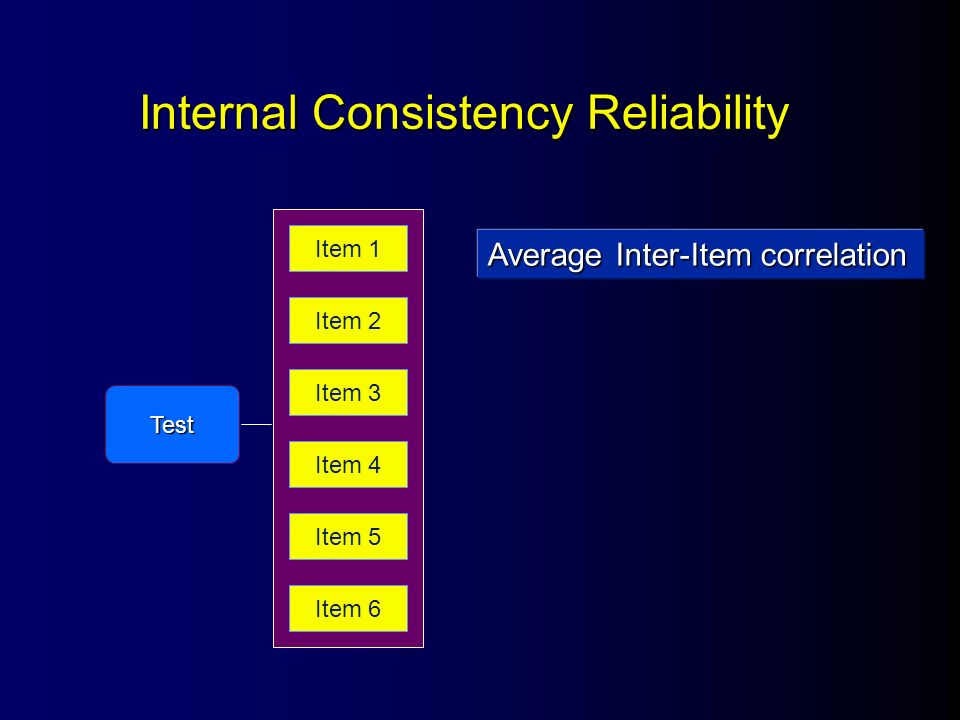 Internal Consistency Reliability

Test

Item 1

Item 2

Item 3

Item 4

Item 5

Item 6

Average Inter-Item correlation